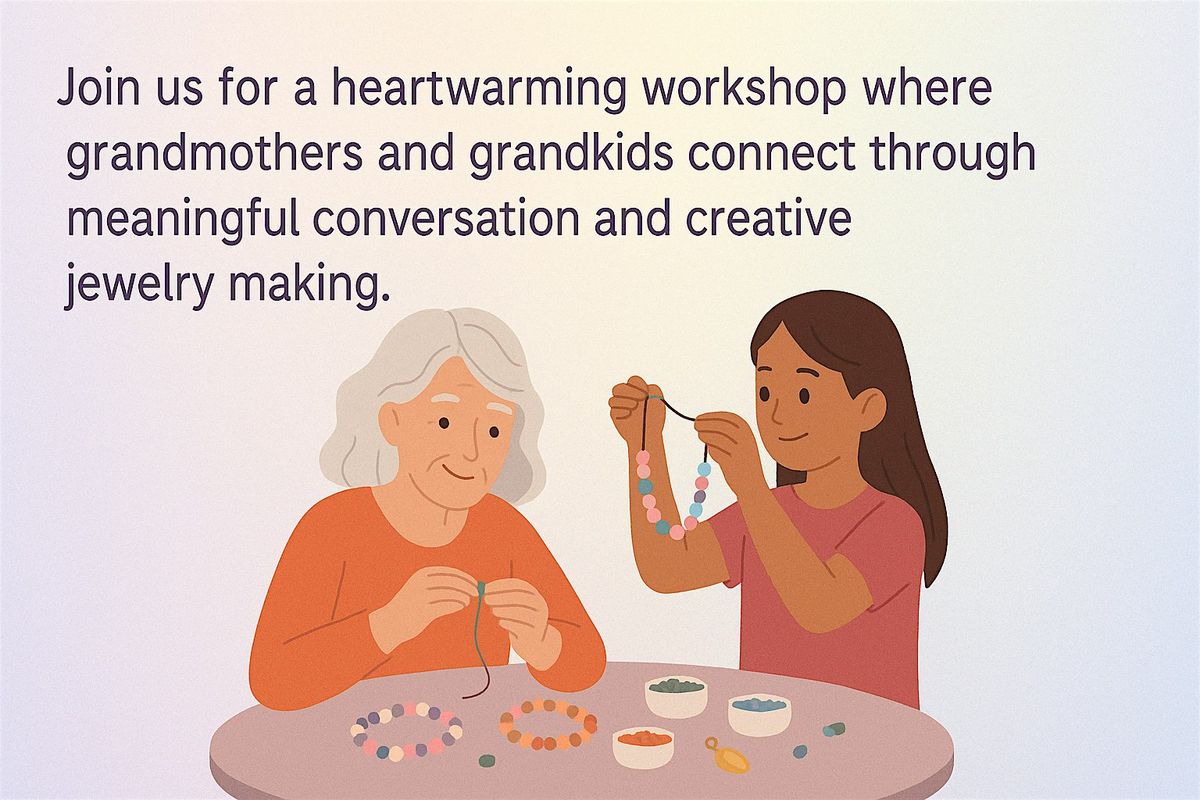 Join us for a heartwarming workshop where grandmothers and grandkids connect through meaningful conversation and creative jewelry making.